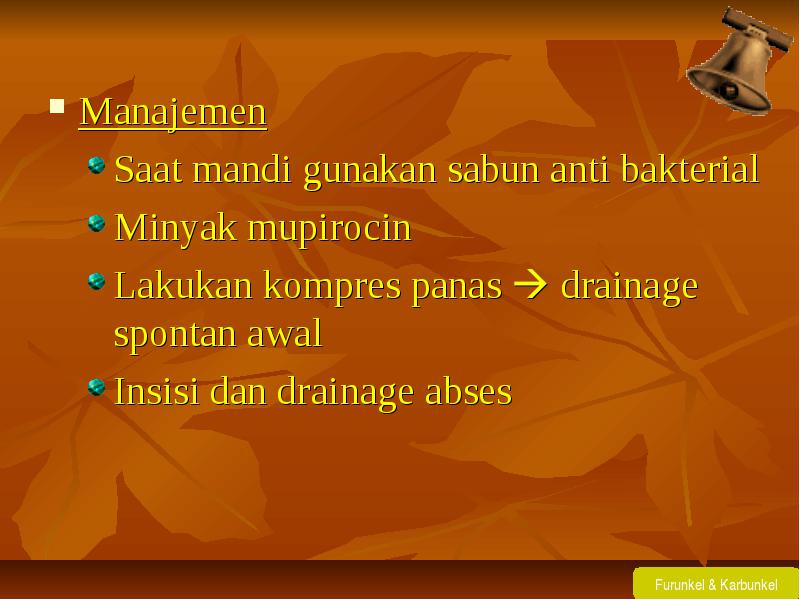 Manajemen

Saat mandi gunakan sabun anti bakterial

Minyak mupirocin

Lakukan kompres panas → drainage spontan awal

Insisi dan drainage abses

Furunkel & Karbunkel